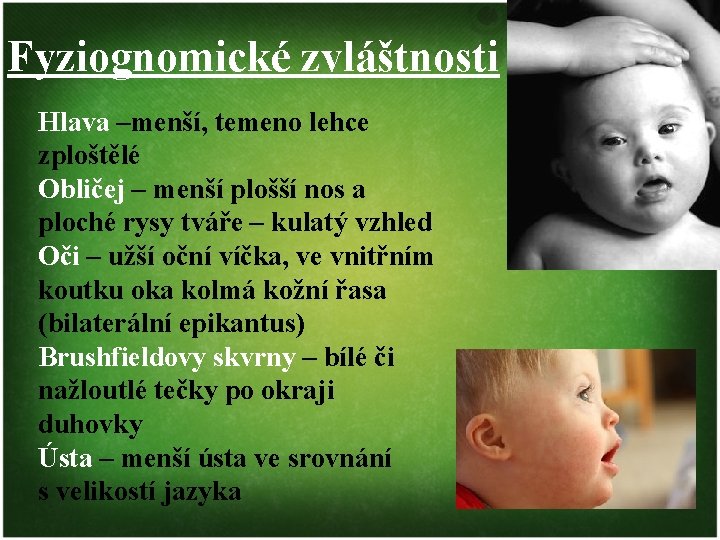 Fyziognomické zvláštnosti

Hlava –menší, temeno lehce zploštělé
Obličej – menší plošší nos a ploché rysy tváře – kulatý vzhled
Oči – užší oční víčka, ve vnitřním koutku oka kolmá kožní řasa (bilaterální epikantus)
Brushfieldovy skvrny – bílé či nažloutlé tečky po okraji duhovky
Ústa – menší ústa ve srovnání s velikostí jazyka